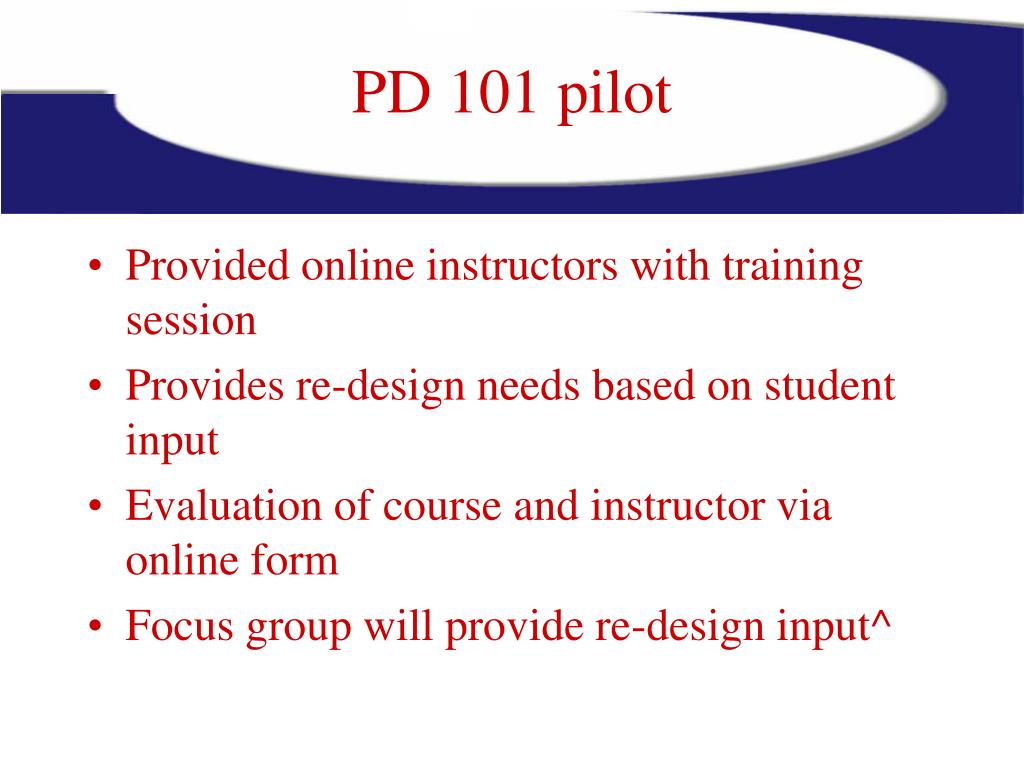 PD 101 pilot

• Provided online instructors with training session
• Provides re-design needs based on student input
• Evaluation of course and instructor via online form
• Focus group will provide re-design input^